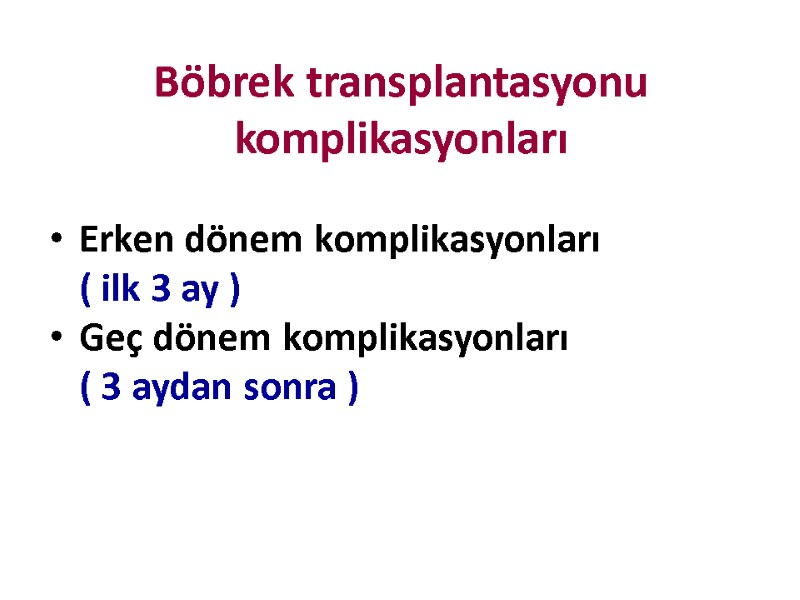 Böbrek transplantasyonu komplikasyonları

• Erken dönem komplikasyonları
( ilk 3 ay )
• Geç dönem komplikasyonları
( 3 aydan sonra )